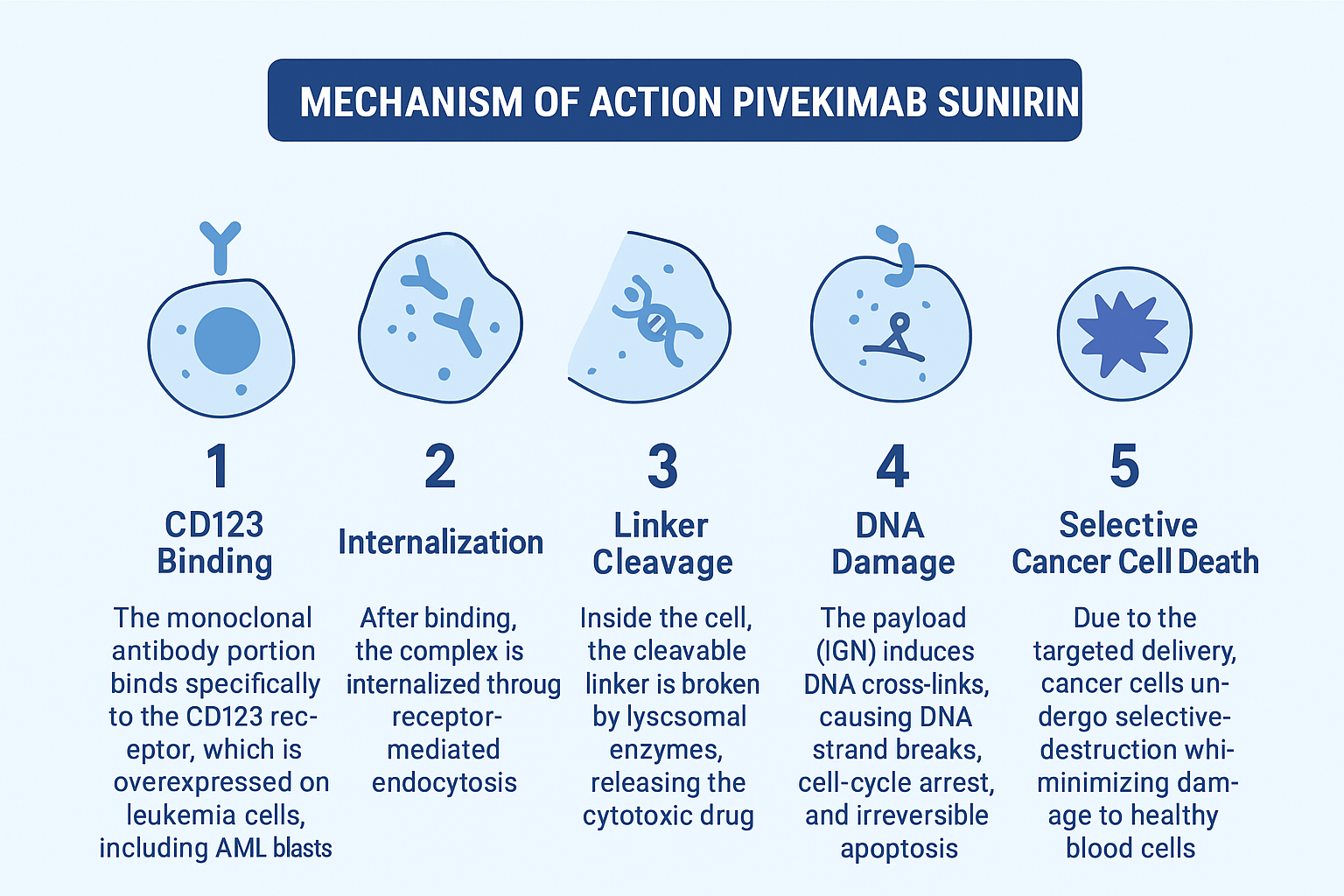 MECHANISM OF ACTION PIVEKIMAB SUNIRIN

1
CD123 Binding
The monoclonal antibody portion binds specifically to the CD123 receptor, which is overexpressed on leukemia cells, including AML blasts

2
Internalization
After binding, the complex is internalized throug receptor-mediated endocytosis

3
Linker Cleavage
Inside the cell, the cleavable linker is broken by lyscsomal enzymes, releasing the cytotoxic drug

4
DNA Damage
The payload (IGN) induces DNA cross-links, causing DNA strand breaks, cell-cycle arrest, and irreversible apoptosis

5
Selective Cancer Cell Death
Due to the targeted delivery, cancer cells undergo selective-destruction whi-minimizing damage to healthy blood cells